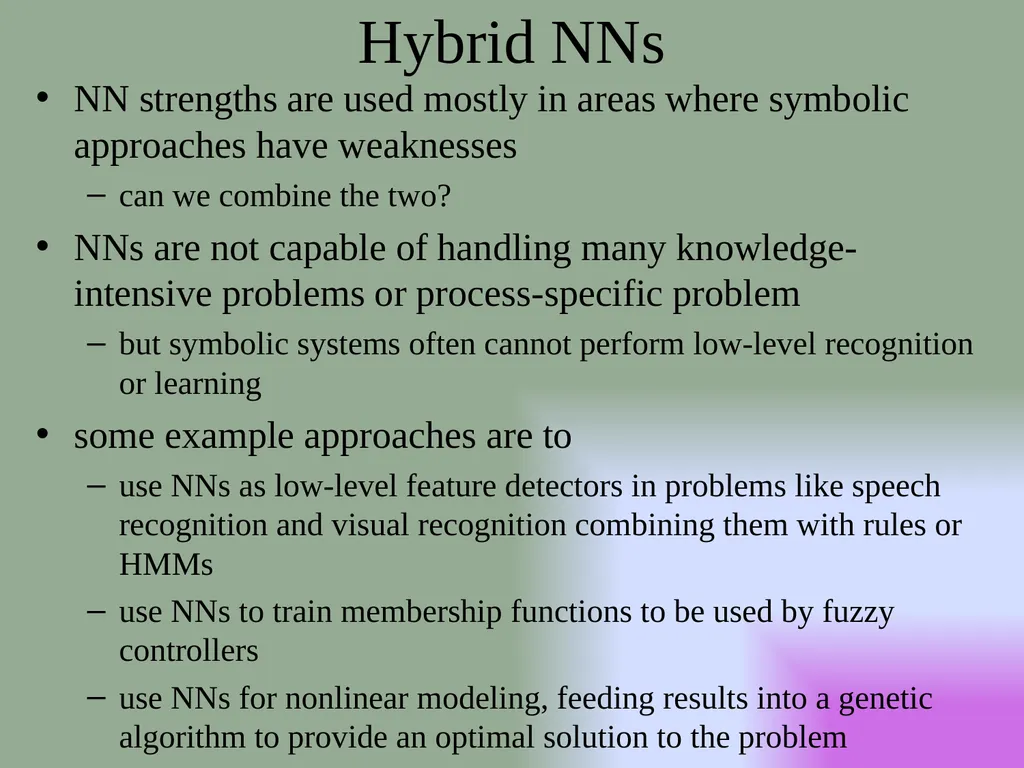 Hybrid NNs

• NN strengths are used mostly in areas where symbolic approaches have weaknesses
– can we combine the two?

• NNs are not capable of handling many knowledge-intensive problems or process-specific problem
– but symbolic systems often cannot perform low-level recognition or learning

• some example approaches are to
– use NNs as low-level feature detectors in problems like speech recognition and visual recognition combining them with rules or HMMs
– use NNs to train membership functions to be used by fuzzy controllers
– use NNs for nonlinear modeling, feeding results into a genetic algorithm to provide an optimal solution to the problem